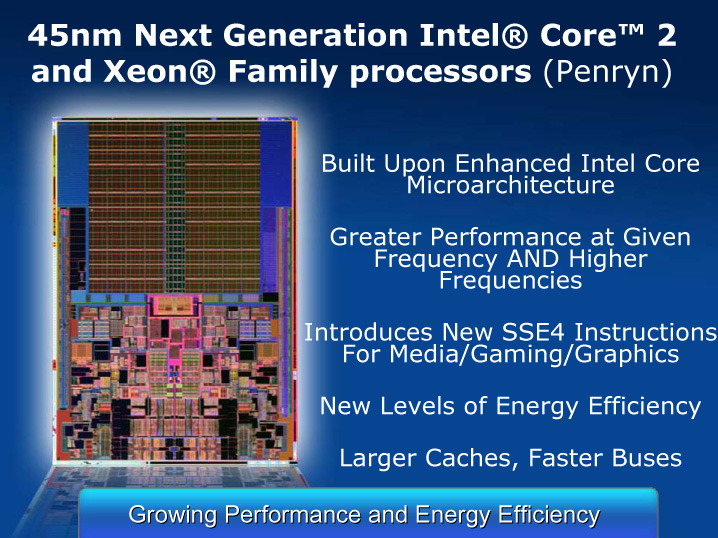 45nm Next Generation Intel® Core™ 2 and Xeon® Family processors (Penryn)

Built Upon Enhanced Intel Core Microarchitecture

Greater Performance at Given Frequency AND Higher Frequencies

Introduces New SSE4 Instructions For Media/Gaming/Graphics

New Levels of Energy Efficiency

Larger Caches, Faster Buses

Growing Performance and Energy Efficiency